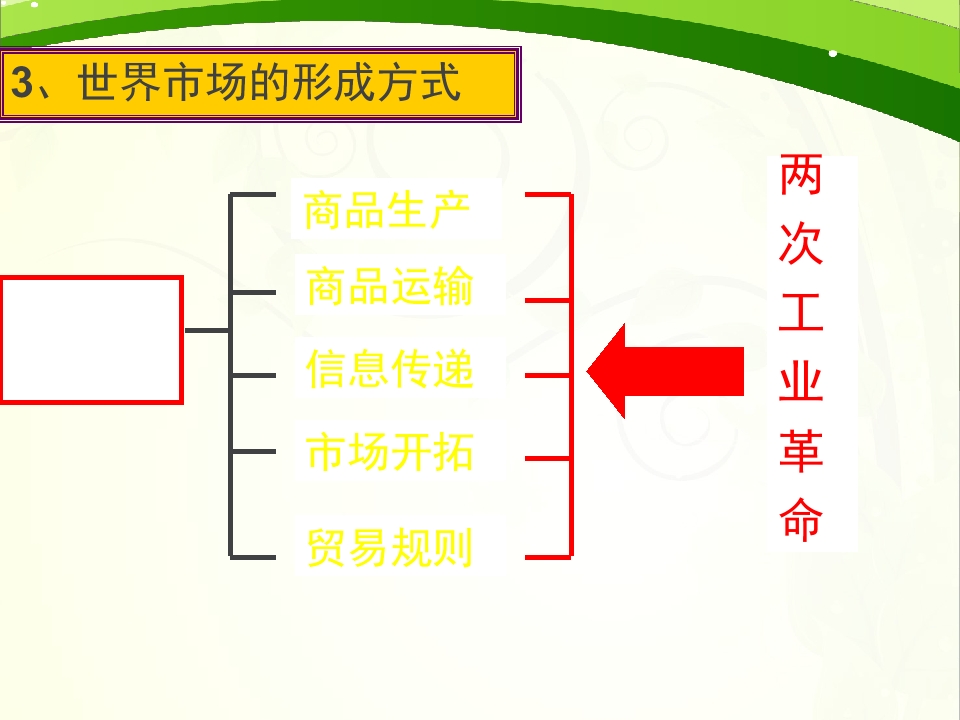 3、世界市场的形成方式

商品生产

商品运输

信息传递

市场开拓

贸易规则

两次工业革命